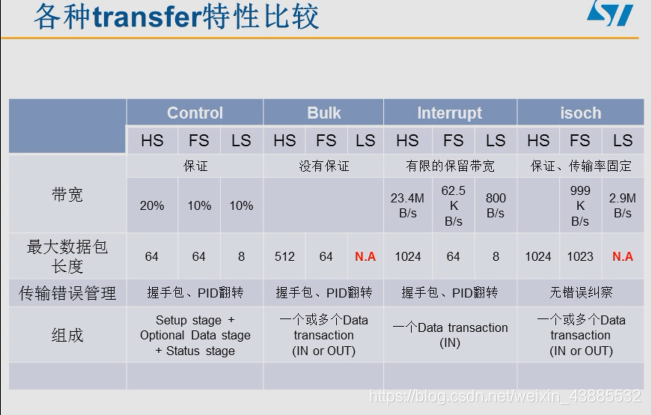 各种transfer特性比较

ST

| | Control | | | Bulk | | | Interrupt | | | isoch | | |
|---|---|---|---|---|---|---|---|---|---|---|---|---|
| | HS | FS | LS | HS | FS | LS | HS | FS | LS | HS | FS | LS |
| 带宽 | 保证 | | | 没有保证 | | | 有限的保留带宽 | | | 保证、传输率固定 | | |
| | 20% | 10% | 10% | | | | 23.4M B/s | 62.5 K B/s | 800 B/s | | 999 K B/s | 2.9M B/s |
| 最大数据包长度 | 64 | 64 | 8 | 512 | 64 | N.A | 1024 | 64 | 8 | 1024 | 1023 | N.A |
| 传输错误管理 | 握手包、PID翻转 | | | 握手包、PID翻转 | | | 握手包、PID翻转 | | | 无错误纠察 | | |
| 组成 | Setup stage + Optional Data stage + Status stage | | | 一个或多个Data transaction (IN or OUT) | | | 一个Data transaction (IN) | | | 一个或多个Data transaction (IN or OUT) | | |
| | | | | | | | | | | | | |

https://blog.csdn.net/weixin_43885532